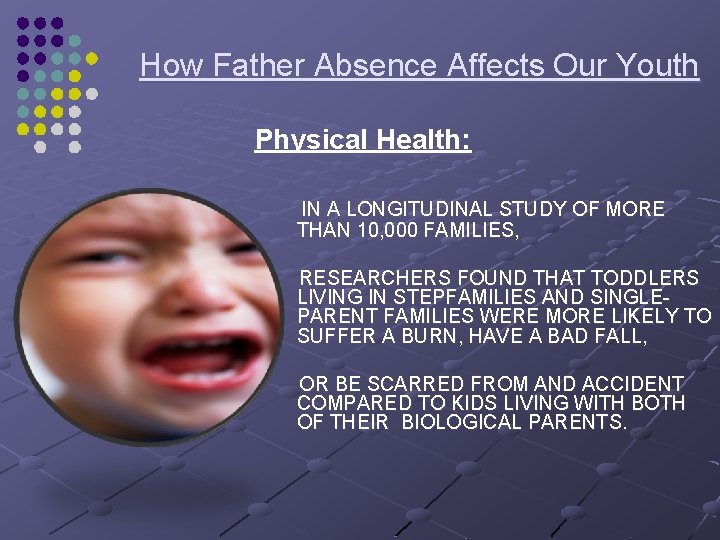 How Father Absence Affects Our Youth

Physical Health:

IN A LONGITUDINAL STUDY OF MORE THAN 10,000 FAMILIES,

RESEARCHERS FOUND THAT TODDLERS LIVING IN STEPFAMILIES AND SINGLE-PARENT FAMILIES WERE MORE LIKELY TO SUFFER A BURN, HAVE A BAD FALL,

OR BE SCARRED FROM AND ACCIDENT COMPARED TO KIDS LIVING WITH BOTH OF THEIR BIOLOGICAL PARENTS.